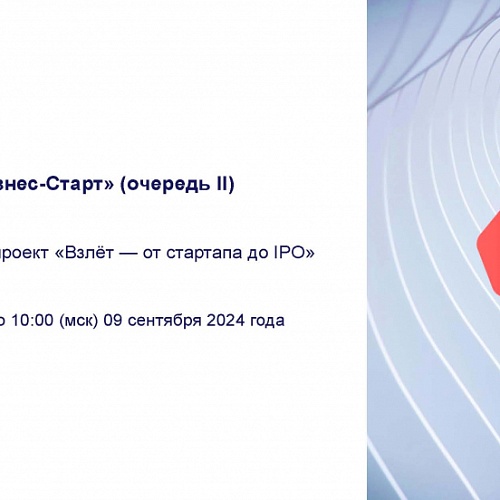 знес-Старт» (очередь II)

роект «Взлёт — от стартапа до IPO»

о 10:00 (мск) 09 сентября 2024 года